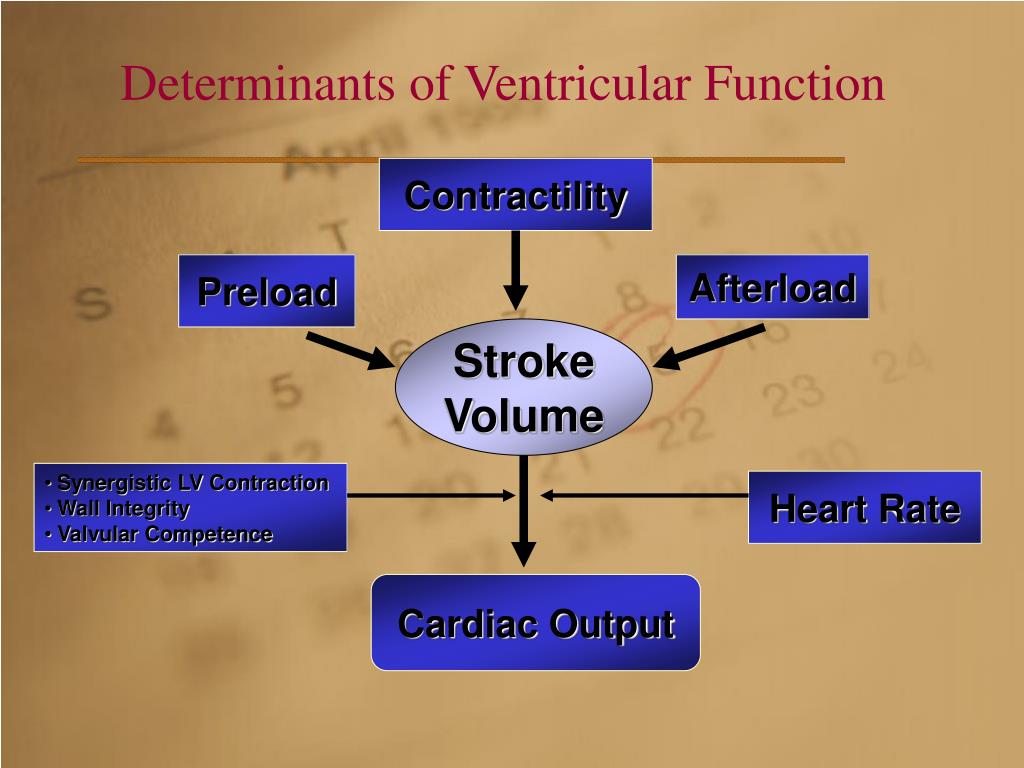 Determinants of Ventricular Function

Contractility

Preload

Afterload

Stroke Volume

• Synergistic LV Contraction
• Wall Integrity
• Valvular Competence

Heart Rate

Cardiac Output